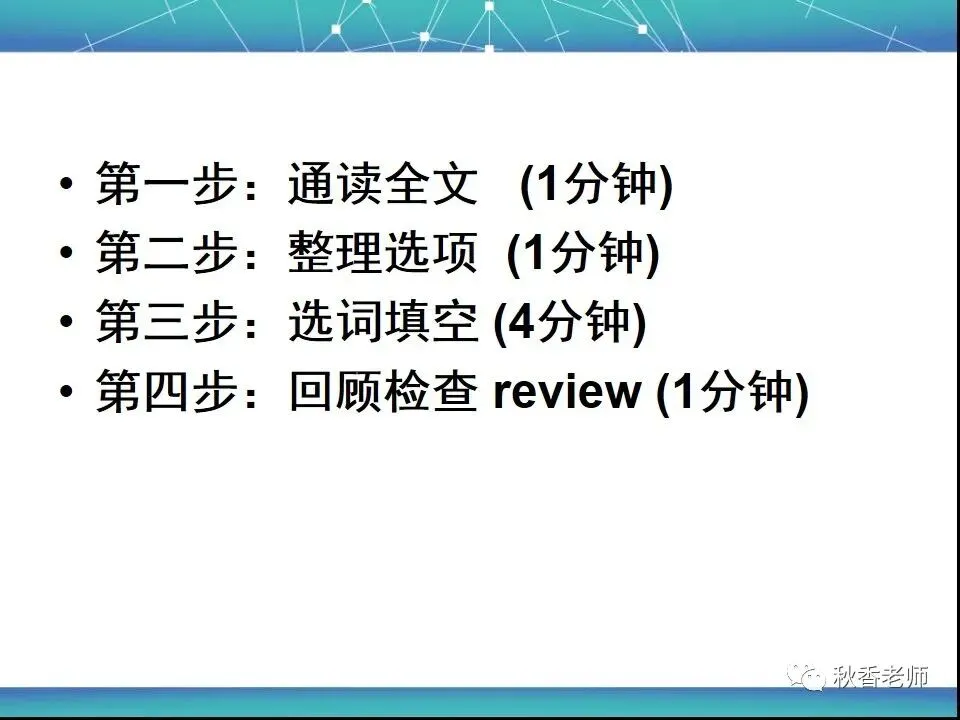 • 第一步：通读全文 (1分钟)
• 第二步：整理选项 (1分钟)
• 第三步：选词填空 (4分钟)
• 第四步：回顾检查 review (1分钟)

秋香老师